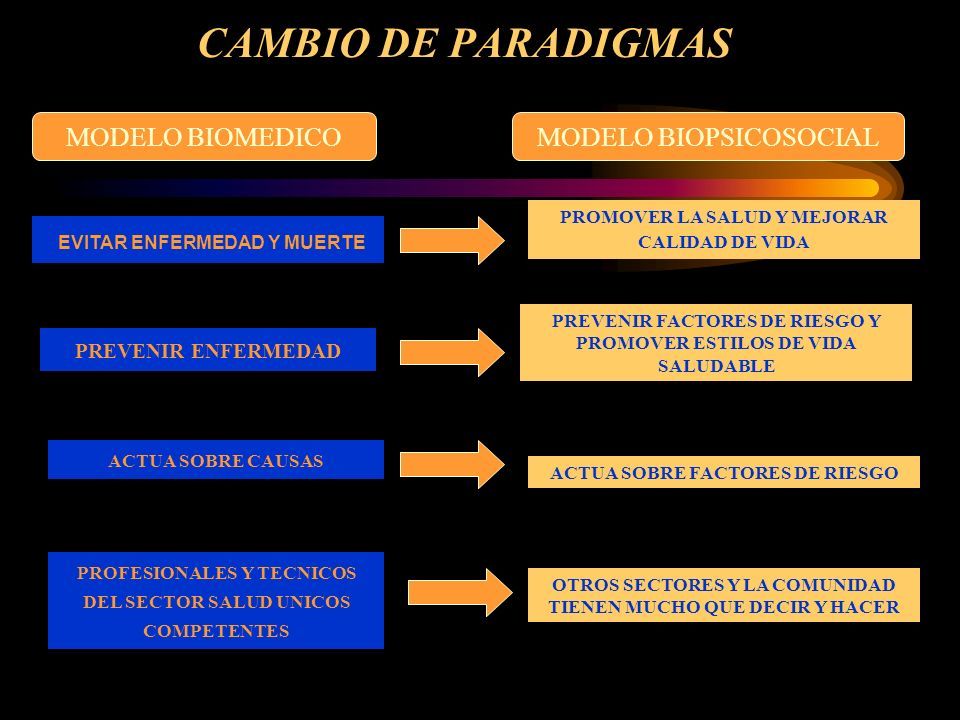 CAMBIO DE PARADIGMAS

MODELO BIOMEDICO

MODELO BIOPSICOSOCIAL

EVITAR ENFERMEDAD Y MUERTE

PROMOVER LA SALUD Y MEJORAR CALIDAD DE VIDA

PREVENIR ENFERMEDAD

PREVENIR FACTORES DE RIESGO Y PROMOVER ESTILOS DE VIDA SALUDABLE

ACTUA SOBRE CAUSAS

ACTUA SOBRE FACTORES DE RIESGO

PROFESIONALES Y TECNICOS DEL SECTOR SALUD UNICOS COMPETENTES

OTROS SECTORES Y LA COMUNIDAD TIENEN MUCHO QUE DECIR Y HACER